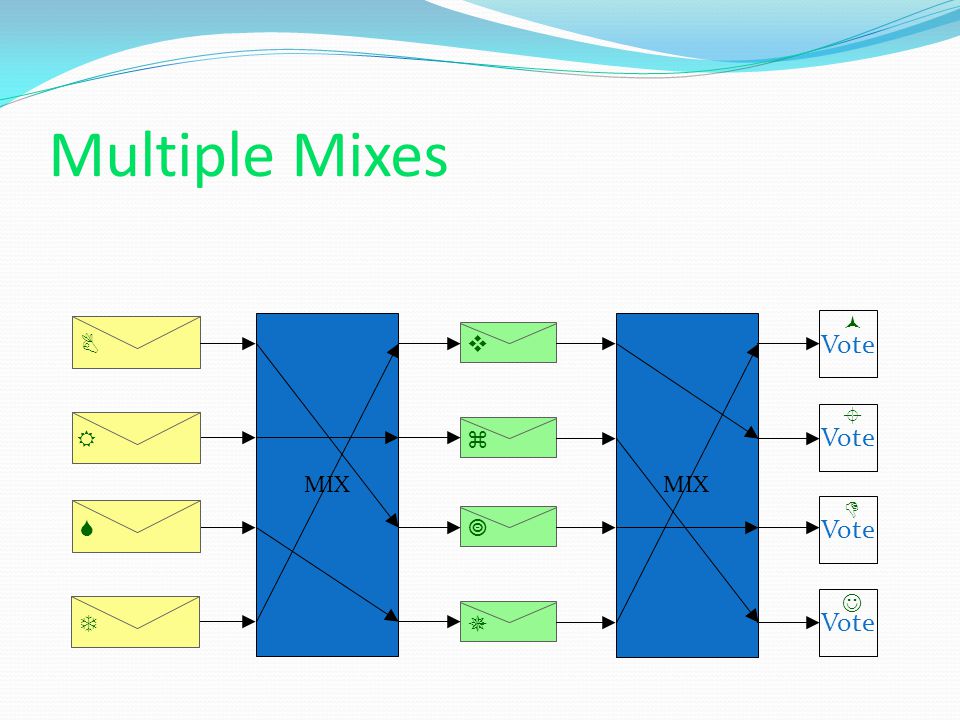 Multiple Mixes

MIX

MIX

Vote

Vote

Vote

Vote